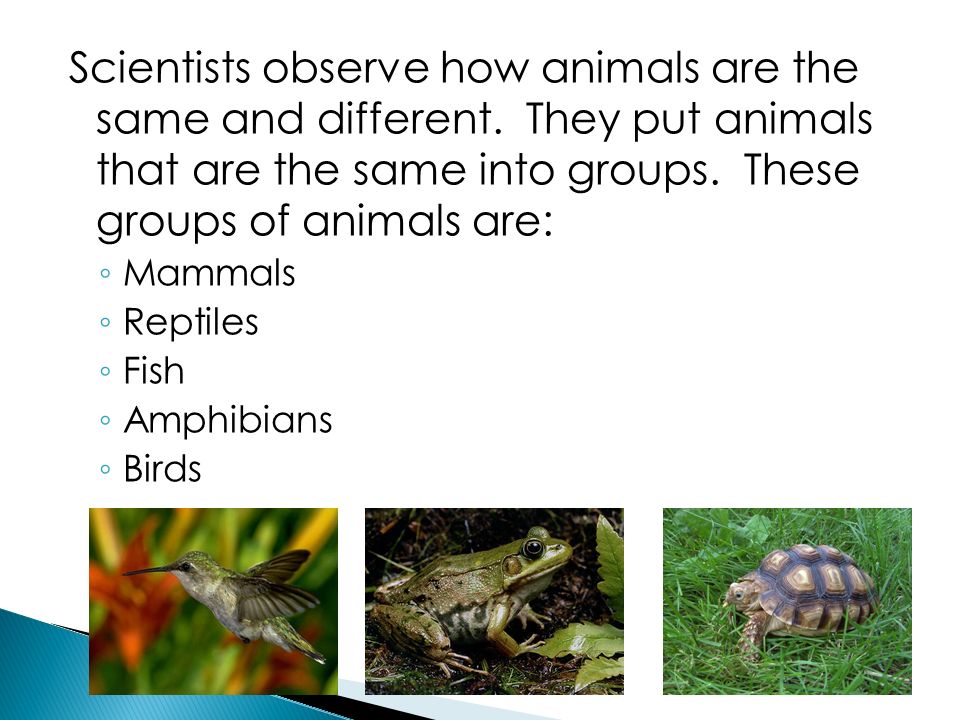 Scientists observe how animals are the same and different. They put animals that are the same into groups. These groups of animals are:

◦ Mammals
◦ Reptiles
◦ Fish
◦ Amphibians
◦ Birds